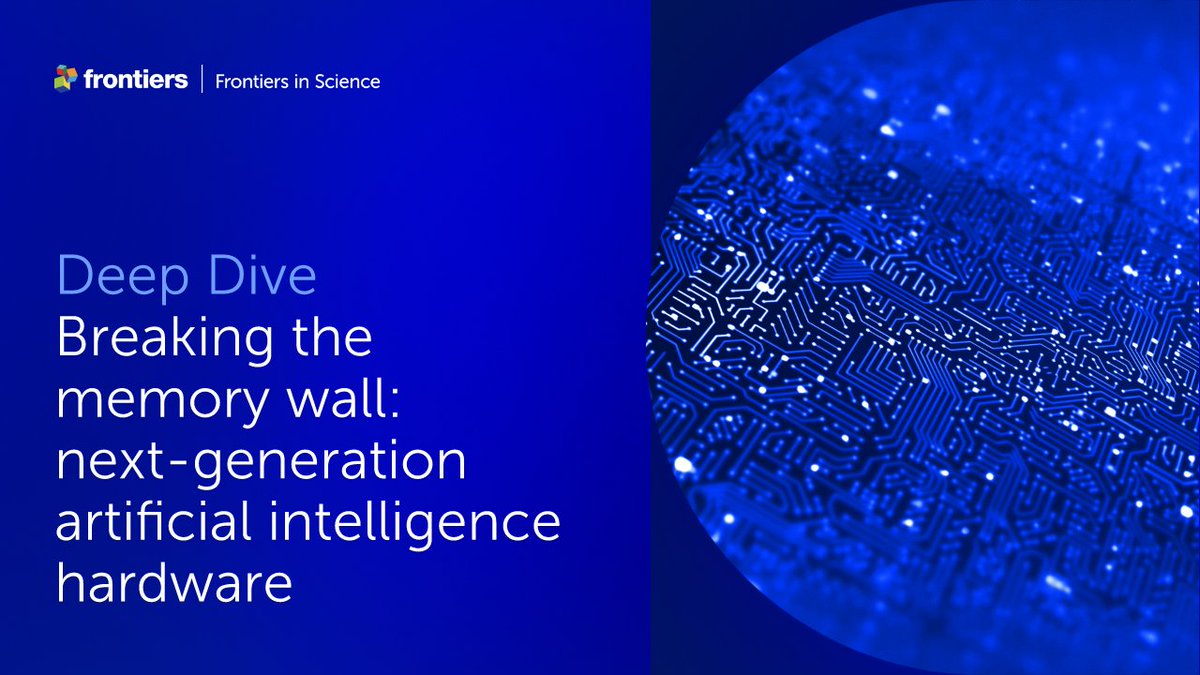 frontiers | Frontiers in Science

Deep Dive
Breaking the memory wall: next-generation artificial intelligence hardware